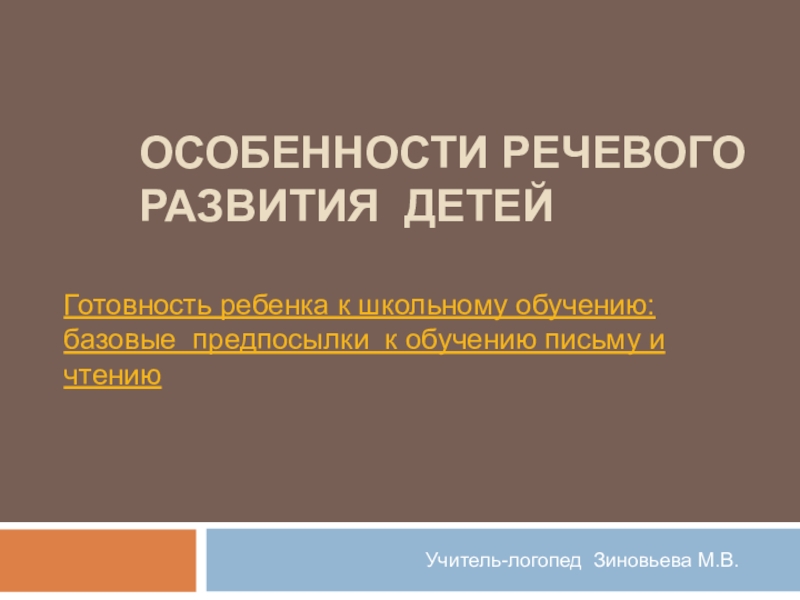 ОСОБЕННОСТИ РЕЧЕВОГО РАЗВИТИЯ ДЕТЕЙ

Готовность ребенка к школьному обучению: базовые предпосылки к обучению письму и чтению

Учитель-логопед Зиновьева М.В.